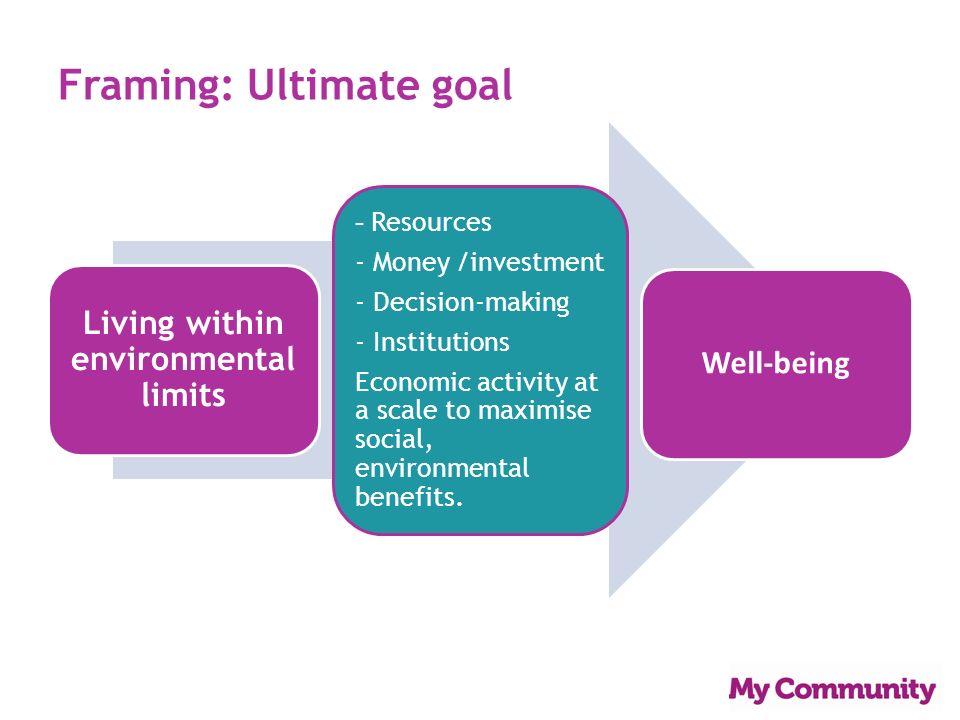 Framing: Ultimate goal

Living within environmental limits

- Resources
- Money /investment
- Decision-making
- Institutions
Economic activity at a scale to maximise social, environmental benefits.

Well-being

My Community